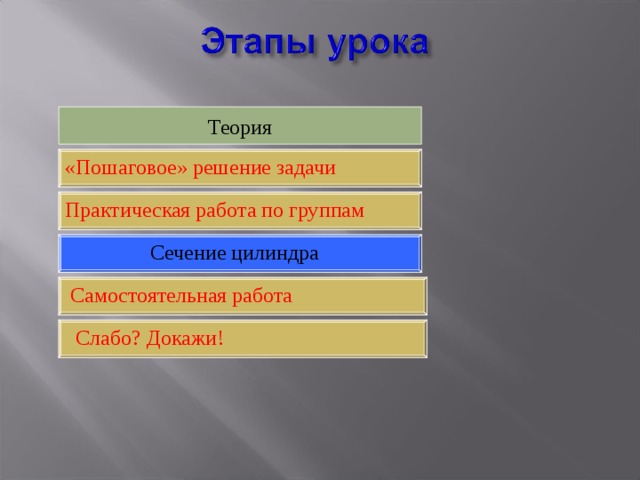 Этапы урока

Теория

«Пошаговое» решение задачи

Практическая работа по группам

Сечение цилиндра

Самостоятельная работа

Слабо? Докажи!